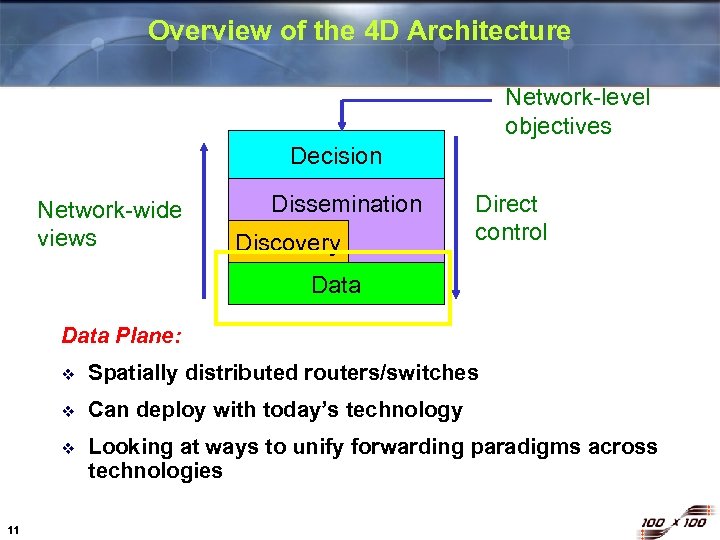 Overview of the 4D Architecture

Network-level objectives

Decision

Dissemination

Discovery

Data

Network-wide views

Direct control

Data Plane:

❖ Spatially distributed routers/switches

❖ Can deploy with today's technology

❖ Looking at ways to unify forwarding paradigms across technologies

11

100 x 100